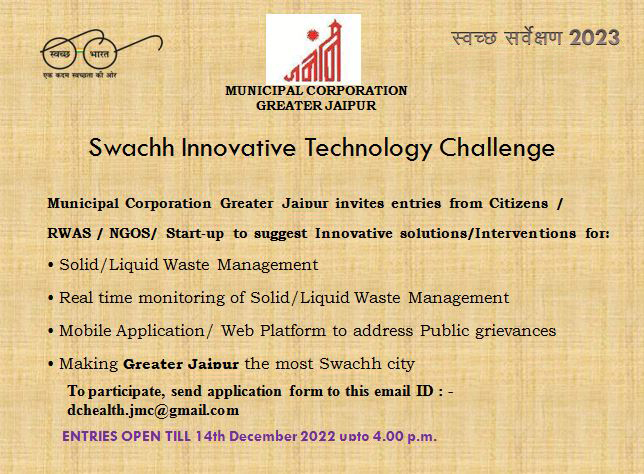 स्वच्छ भारत
एक कदम स्वच्छता की ओर

स्वच्छ सर्वेक्षण 2023

MUNICIPAL CORPORATION
GREATER JAIPUR

Swachh Innovative Technology Challenge

Municipal Corporation Greater Jaipur invites entries from Citizens / RWAS / NGOS/ Start-up to suggest Innovative solutions/Interventions for:

• Solid/Liquid Waste Management

• Real time monitoring of Solid/Liquid Waste Management

• Mobile Application/ Web Platform to address Public grievances

• Making Greater Jaipur the most Swachh city

To participate, send application form to this email ID : - dchealth.jmc@gmail.com

ENTRIES OPEN TILL 14th December 2022 upto 4.00 p.m.